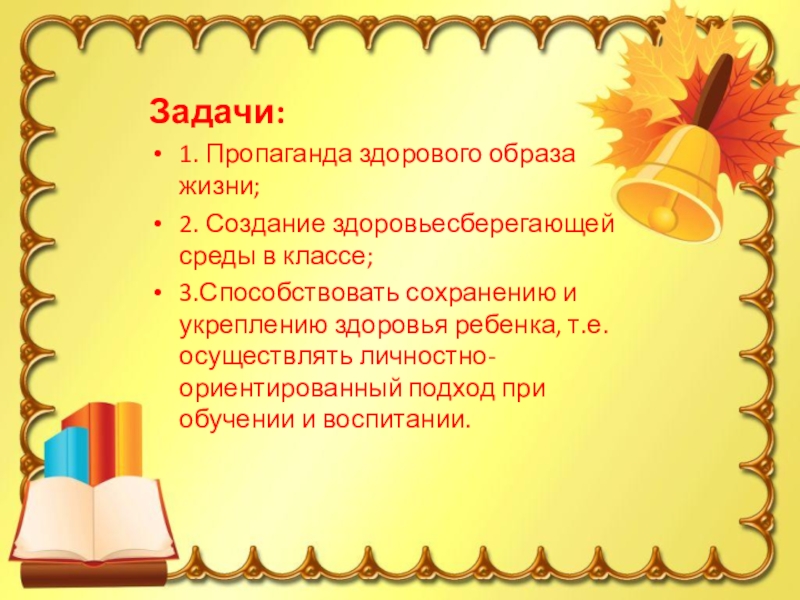 Задачи:

• 1. Пропаганда здорового образа жизни;

• 2. Создание здоровьесберегающей среды в классе;

• 3.Способствовать сохранению и укреплению здоровья ребенка, т.е. осуществлять личностно-ориентированный подход при обучении и воспитании.